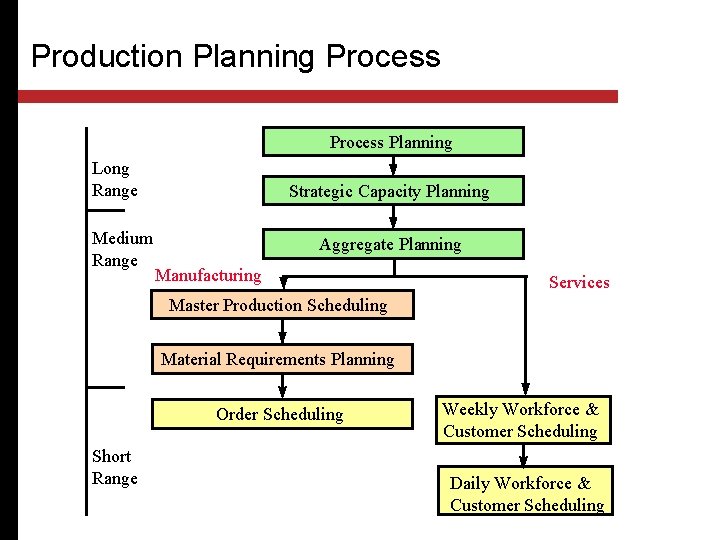 Production Planning Process

Long Range

Medium Range

Short Range

Process Planning

Strategic Capacity Planning

Aggregate Planning

Manufacturing

Services

Master Production Scheduling

Material Requirements Planning

Order Scheduling

Weekly Workforce & Customer Scheduling

Daily Workforce & Customer Scheduling